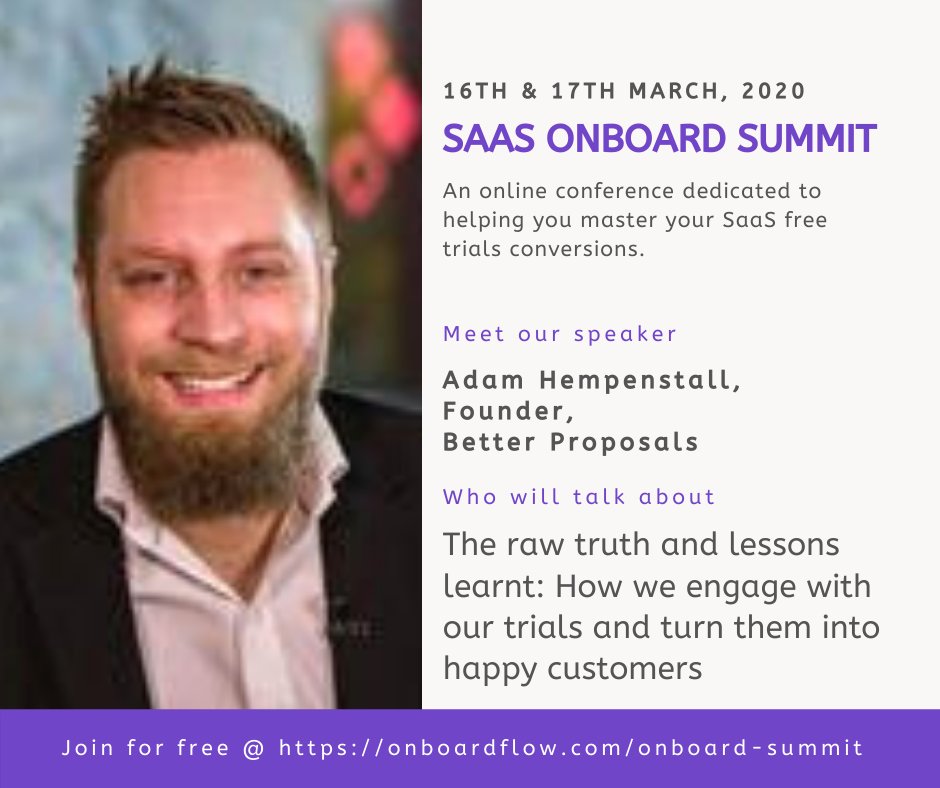 16TH & 17TH MARCH, 2020

SAAS ONBOARD SUMMIT

An online conference dedicated to helping you master your SaaS free trials conversions.

Meet our speaker

Adam Hempenstall,
Founder,
Better Proposals

Who will talk about

The raw truth and lessons learnt: How we engage with our trials and turn them into happy customers

Join for free @ https://onboardflow.com/onboard-summit